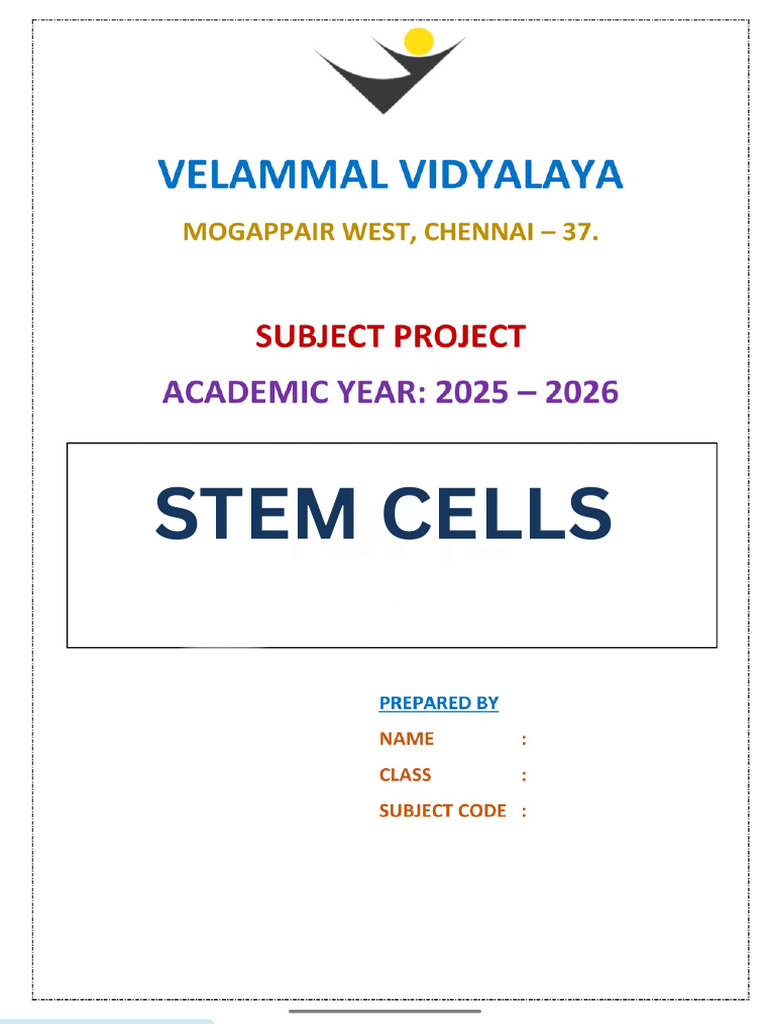 VELAMMAL VIDYALAYA

MOGAPPAIR WEST, CHENNAI – 37.

SUBJECT PROJECT

ACADEMIC YEAR: 2025 – 2026

STEM CELLS

PREPARED BY

NAME :

CLASS :

SUBJECT CODE :